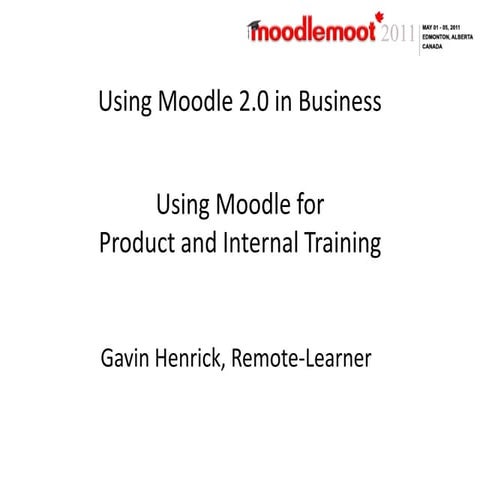 moodlemoot 2011 MAY 01 - 05, 2011 EDMONTON, ALBERTA CANADA

Using Moodle 2.0 in Business

Using Moodle for
Product and Internal Training

Gavin Henrick, Remote-Learner